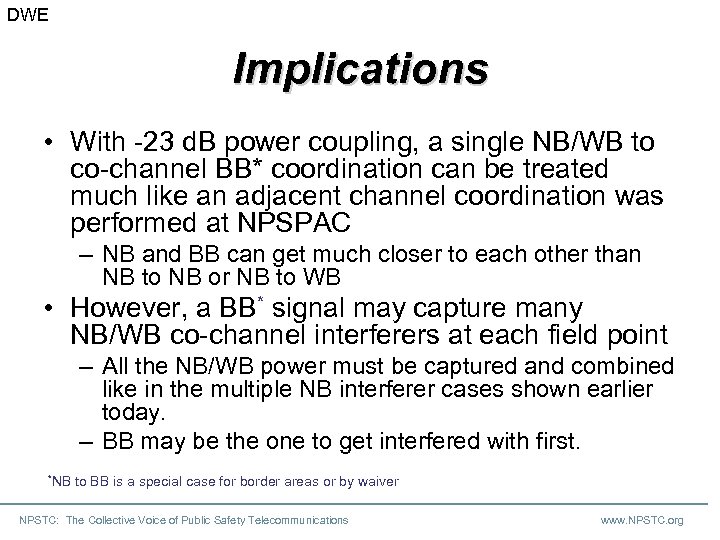 DWE

Implications

• With -23 dB power coupling, a single NB/WB to co-channel BB* coordination can be treated much like an adjacent channel coordination was performed at NPSPAC
– NB and BB can get much closer to each other than NB to NB or NB to WB
• However, a BB* signal may capture many NB/WB co-channel interferers at each field point
– All the NB/WB power must be captured and combined like in the multiple NB interferer cases shown earlier today.
– BB may be the one to get interfered with first.

*NB to BB is a special case for border areas or by waiver

NPSTC: The Collective Voice of Public Safety Telecommunications

www.NPSTC.org